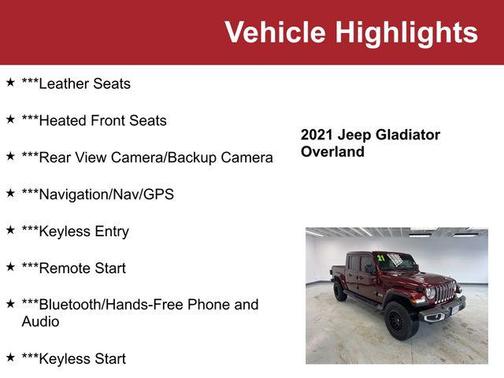 Vehicle Highlights

★ ***Leather Seats

★ ***Heated Front Seats

★ ***Rear View Camera/Backup Camera

★ ***Navigation/Nav/GPS

★ ***Keyless Entry

★ ***Remote Start

★ ***Bluetooth/Hands-Free Phone and Audio

★ ***Keyless Start

2021 Jeep Gladiator Overland

21